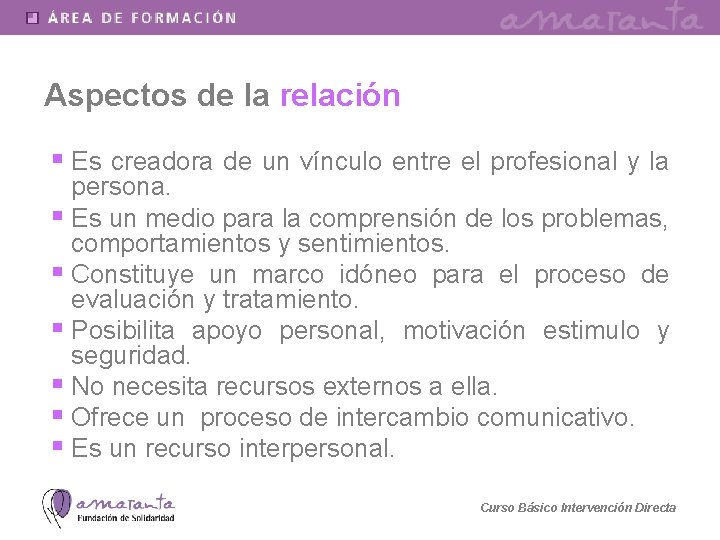 ÁREA DE FORMACIÓN

amaranta

Aspectos de la relación

• Es creadora de un vínculo entre el profesional y la persona.
• Es un medio para la comprensión de los problemas, comportamientos y sentimientos.
• Constituye un marco idóneo para el proceso de evaluación y tratamiento.
• Posibilita apoyo personal, motivación estimulo y seguridad.
• No necesita recursos externos a ella.
• Ofrece un proceso de intercambio comunicativo.
• Es un recurso interpersonal.

amaranta
Fundación de Solidaridad

Curso Básico Intervención Directa